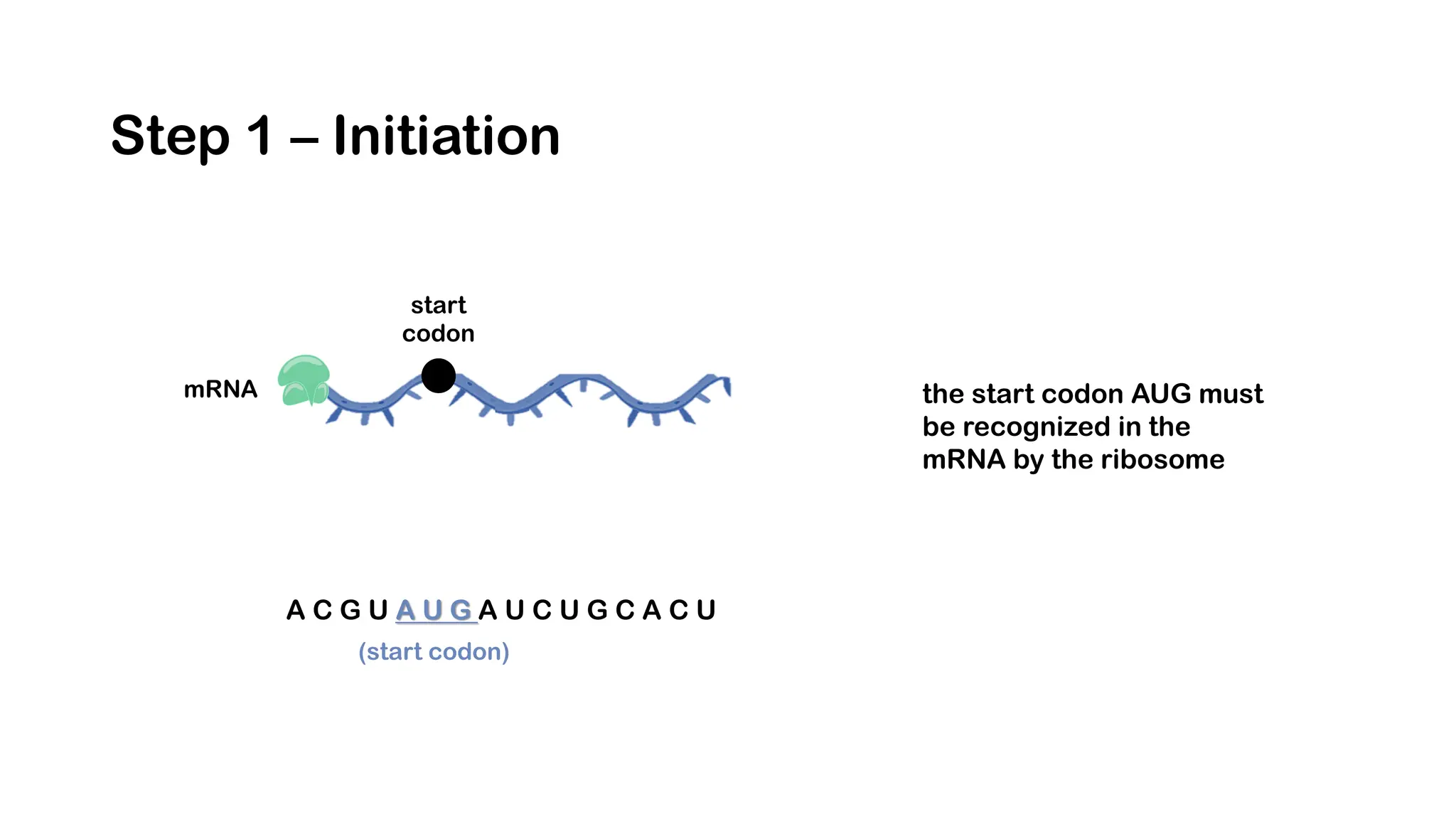 Step 1 – Initiation

start codon

mRNA

the start codon AUG must be recognized in the mRNA by the ribosome

A C G U A U G A U C U G C A C U
(start codon)